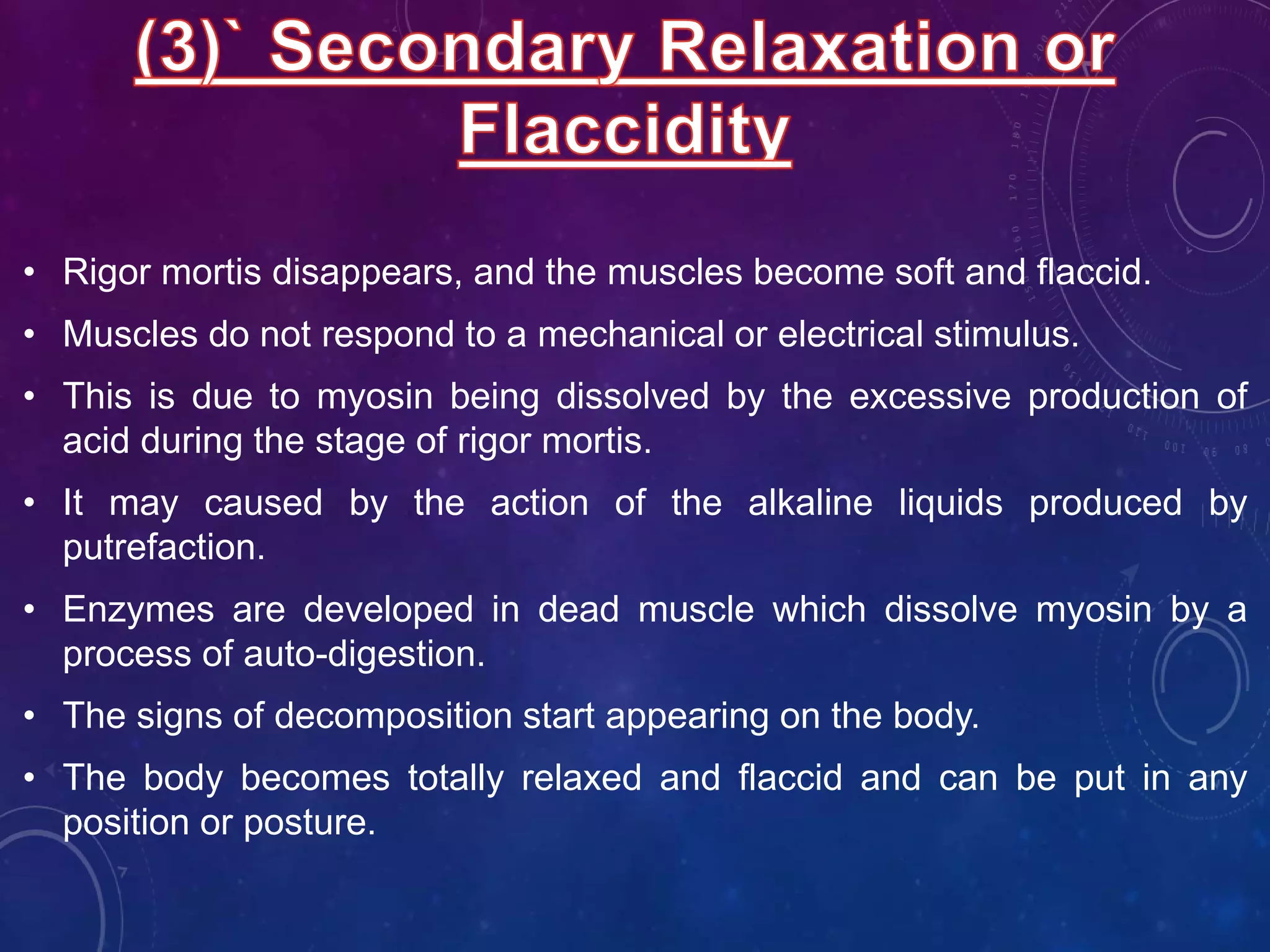 (3)` Secondary Relaxation or Flaccidity

• Rigor mortis disappears, and the muscles become soft and flaccid.
• Muscles do not respond to a mechanical or electrical stimulus.
• This is due to myosin being dissolved by the excessive production of acid during the stage of rigor mortis.
• It may caused by the action of the alkaline liquids produced by putrefaction.
• Enzymes are developed in dead muscle which dissolve myosin by a process of auto-digestion.
• The signs of decomposition start appearing on the body.
• The body becomes totally relaxed and flaccid and can be put in any position or posture.